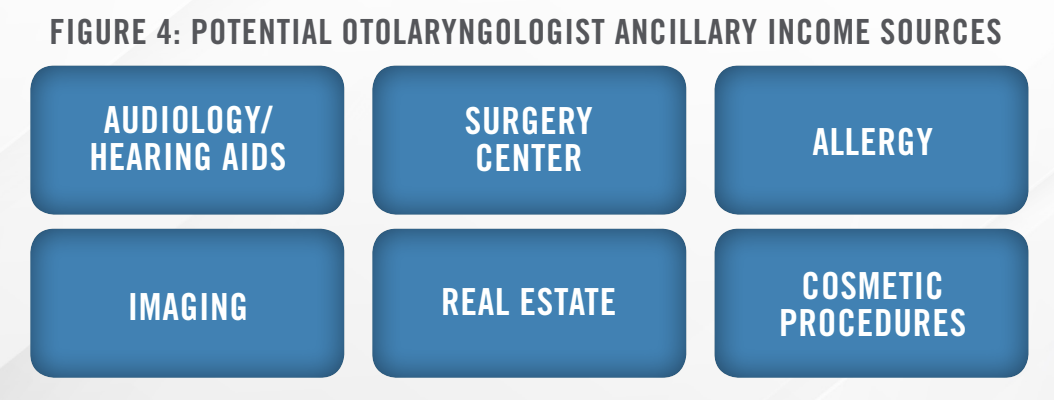 FIGURE 4: POTENTIAL OTOLARYNGOLOGIST ANCILLARY INCOME SOURCES

AUDIOLOGY/ HEARING AIDS

SURGERY CENTER

ALLERGY

IMAGING

REAL ESTATE

COSMETIC PROCEDURES